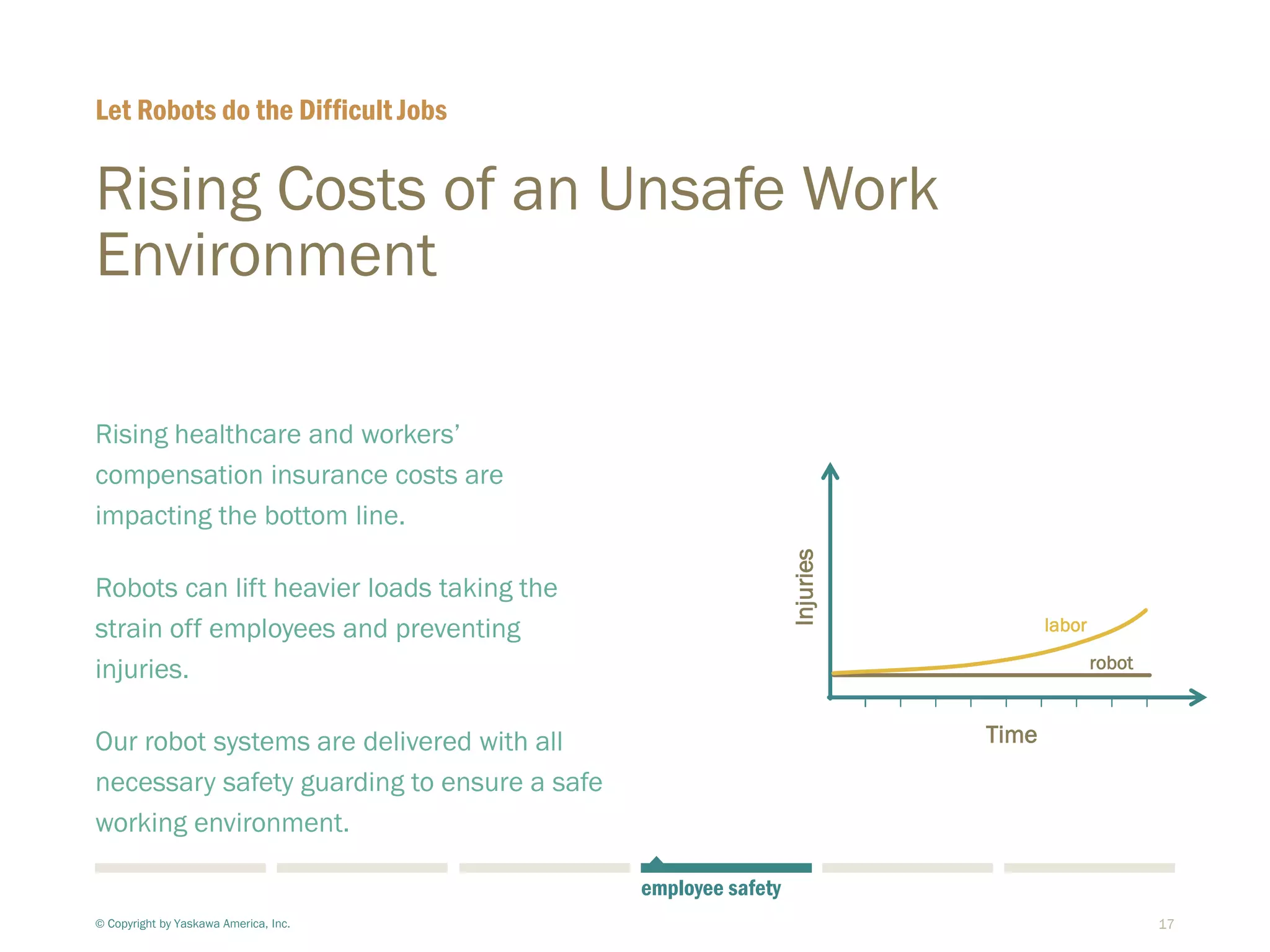 Let Robots do the Difficult Jobs

Rising Costs of an Unsafe Work Environment

Rising healthcare and workers' compensation insurance costs are impacting the bottom line.

Robots can lift heavier loads taking the strain off employees and preventing injuries.

Our robot systems are delivered with all necessary safety guarding to ensure a safe working environment.

Injuries

labor

robot

Time

employee safety

© Copyright by Yaskawa America, Inc.

17